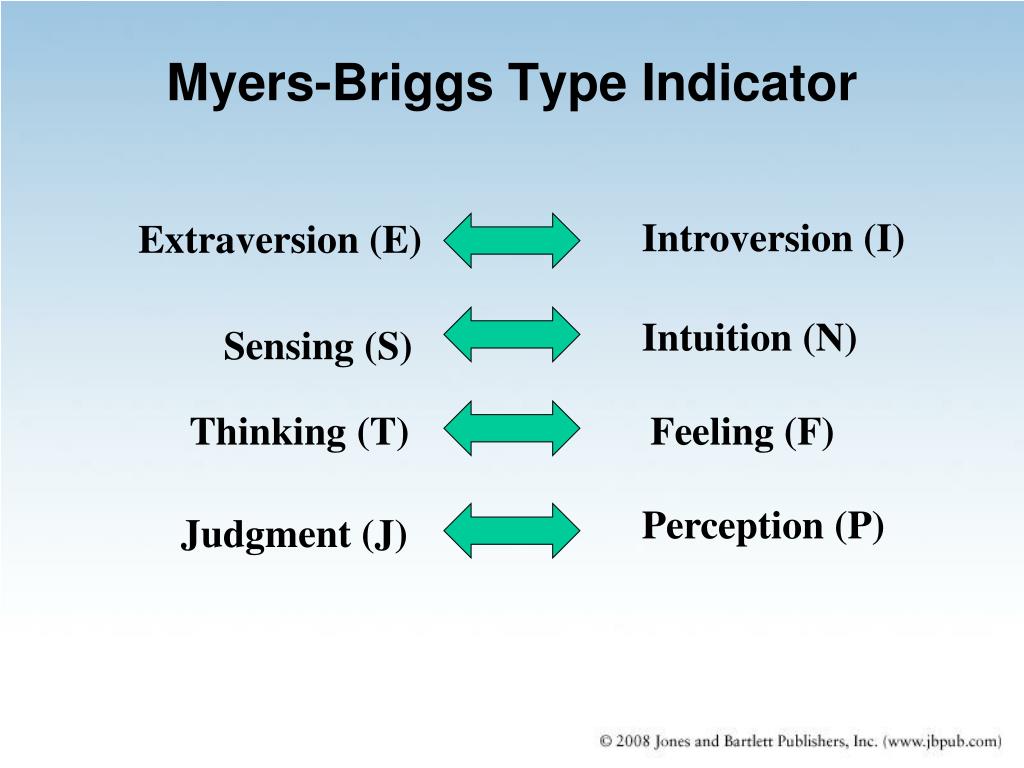 Myers-Briggs Type Indicator

Extraversion (E) Introversion (I)

Sensing (S) Intuition (N)

Thinking (T) Feeling (F)

Judgment (J) Perception (P)

© 2008 Jones and Bartlett Publishers, Inc. (www.jbpub.com)